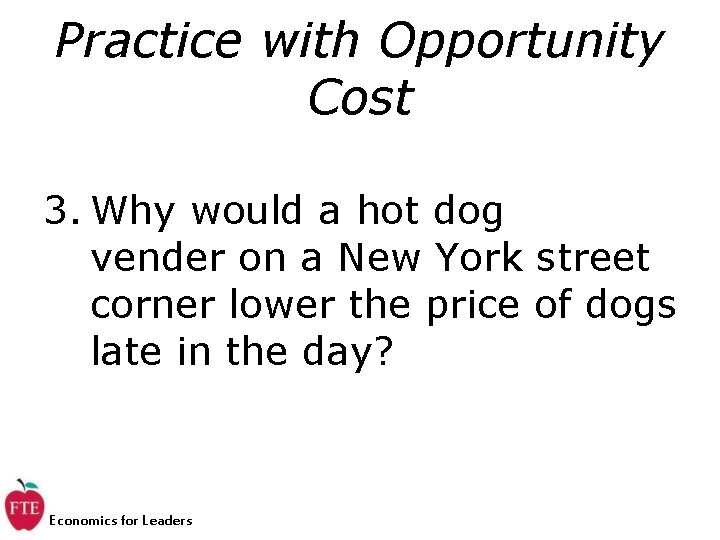 Practice with Opportunity Cost

3. Why would a hot dog vender on a New York street corner lower the price of dogs late in the day?

FTE

Economics for Leaders